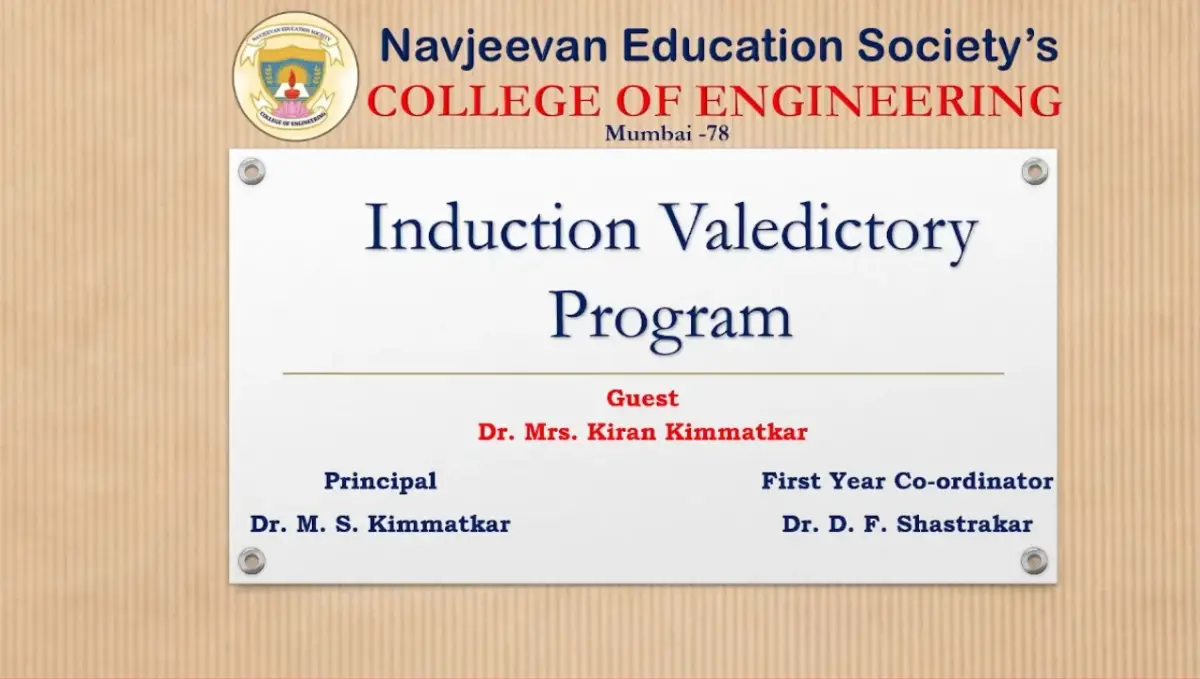 NAVJEEVAN EDUCATION SOCIETY
COLLEGE OF ENGINEERING

Navjeevan Education Society's
COLLEGE OF ENGINEERING
Mumbai -78

Induction Valedictory Program

Guest
Dr. Mrs. Kiran Kimmatkar

Principal
Dr. M. S. Kimmatkar

First Year Co-ordinator
Dr. D. F. Shastrakar